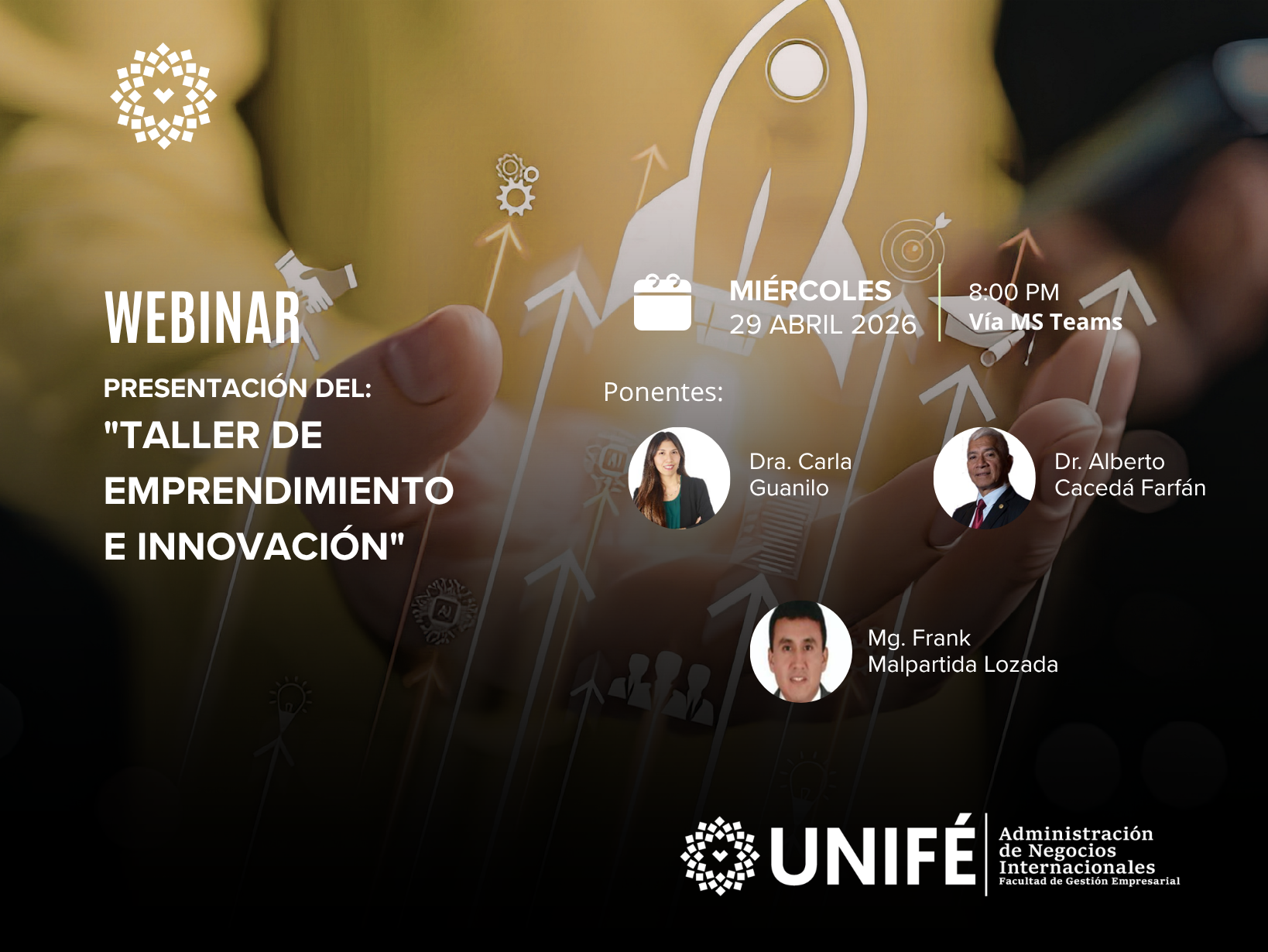 WEBINAR

PRESENTACIÓN DEL:

"TALLER DE EMPRENDIMIENTO E INNOVACIÓN"

MIÉRCOLES
29 ABRIL 2026

8:00 PM
Vía MS Teams

Ponentes:

Dra. Carla Guanilo

Dr. Alberto Cacedá Farfán

Mg. Frank Malpartida Lozada

UNIFÉ

Administración de Negocios Internacionales
Facultad de Gestión Empresarial